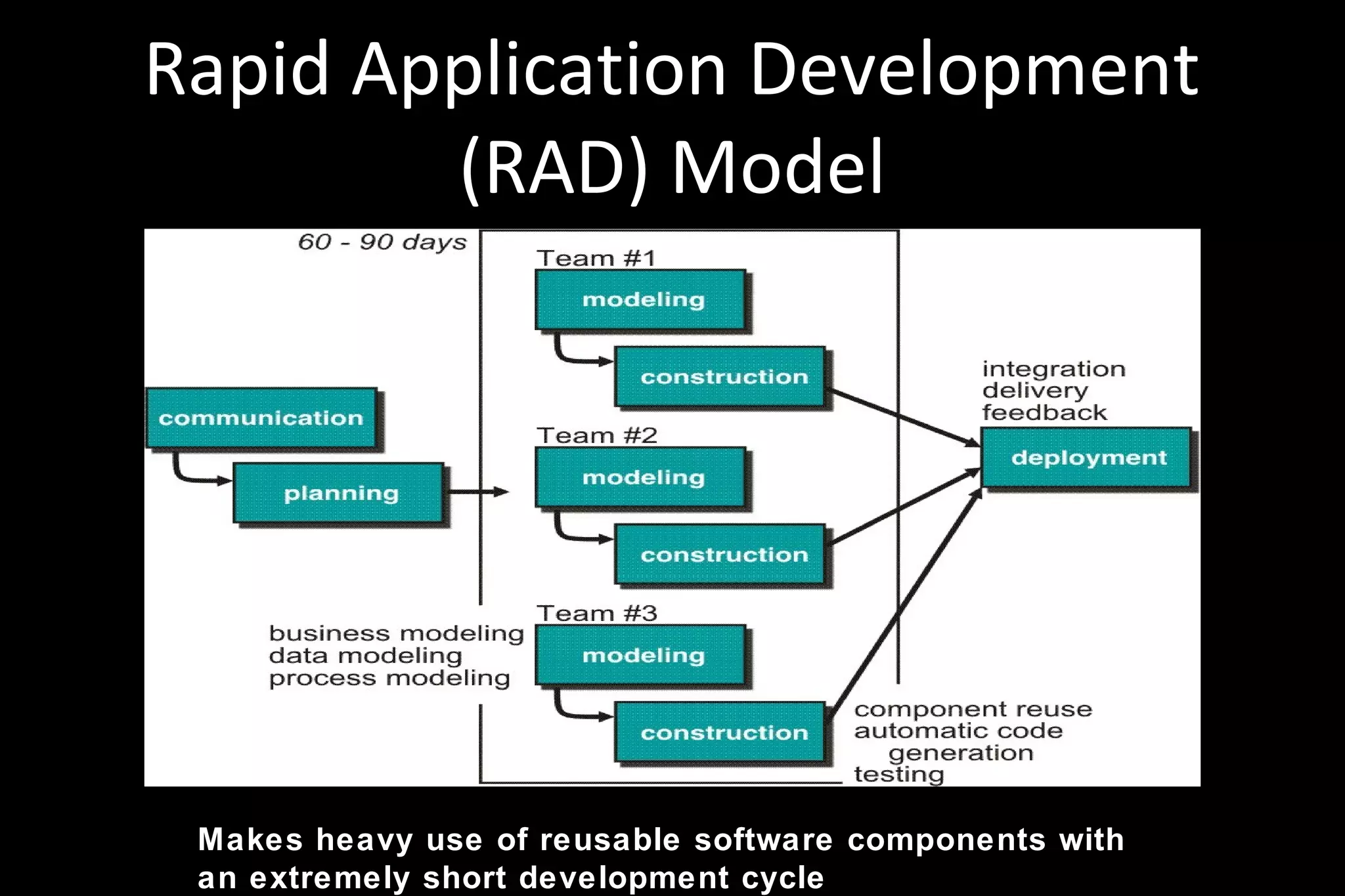 Rapid Application Development (RAD) Model

60 - 90 days

communication

planning

Team #1

modeling

construction

Team #2

modeling

construction

Team #3

modeling

construction

business modeling
data modeling
process modeling

integration
delivery
feedback

deployment

component reuse
automatic code generation
testing

Makes heavy use of reusable software components with an extremely short development cycle